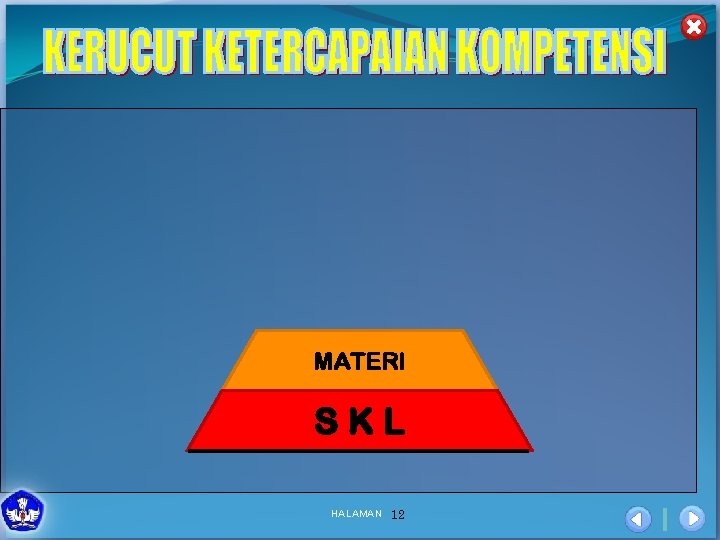 KERUCUT KETERCAPAIAN KOMPETENSI

MATERI

S K L

HALAMAN 12